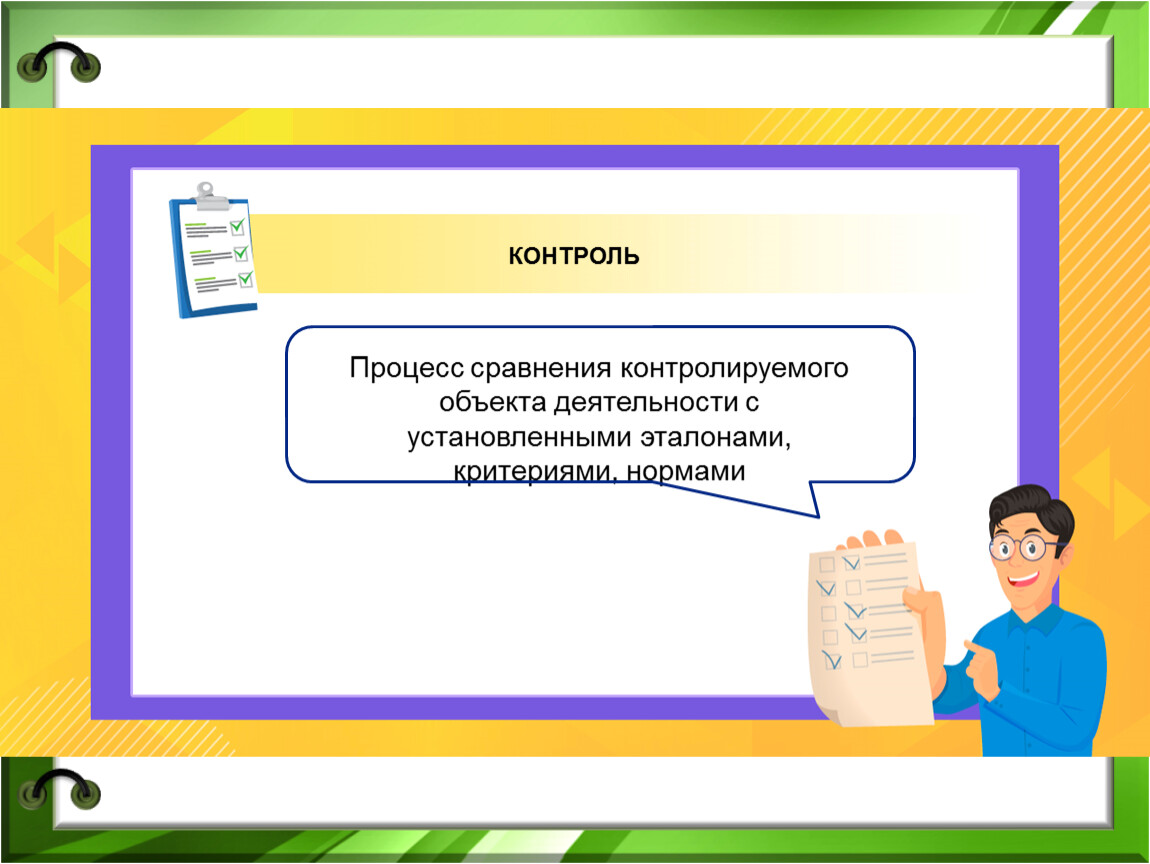 КОНТРОЛЬ

Процесс сравнения контролируемого объекта деятельности с установленными эталонами, критериями, нормами